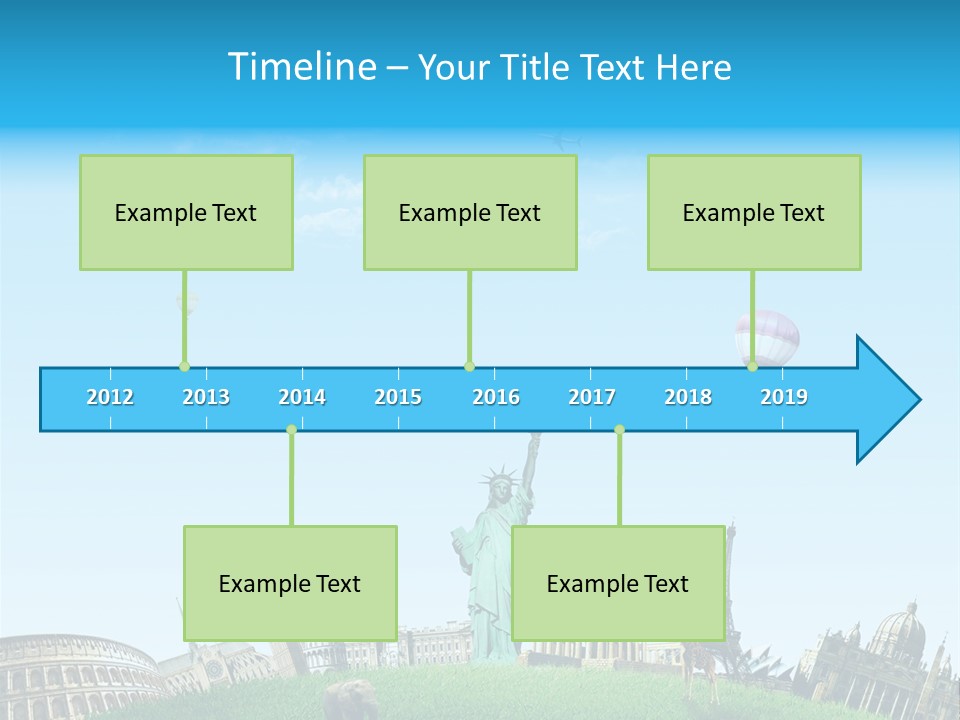 Timeline – Your Title Text Here

Example Text

Example Text

Example Text

2012 2013 2014 2015 2016 2017 2018 2019

Example Text

Example Text